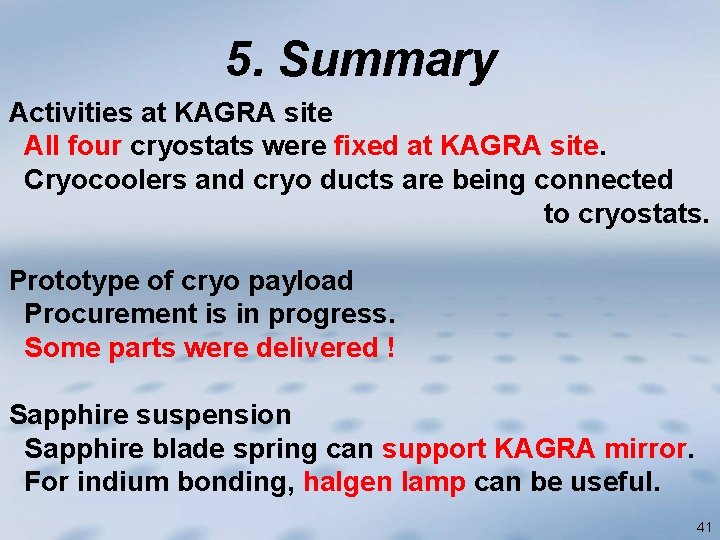 5. Summary

Activities at KAGRA site
All four cryostats were fixed at KAGRA site.
Cryocoolers and cryo ducts are being connected to cryostats.

Prototype of cryo payload
Procurement is in progress.
Some parts were delivered !

Sapphire suspension
Sapphire blade spring can support KAGRA mirror.
For indium bonding, halgen lamp can be useful.

41